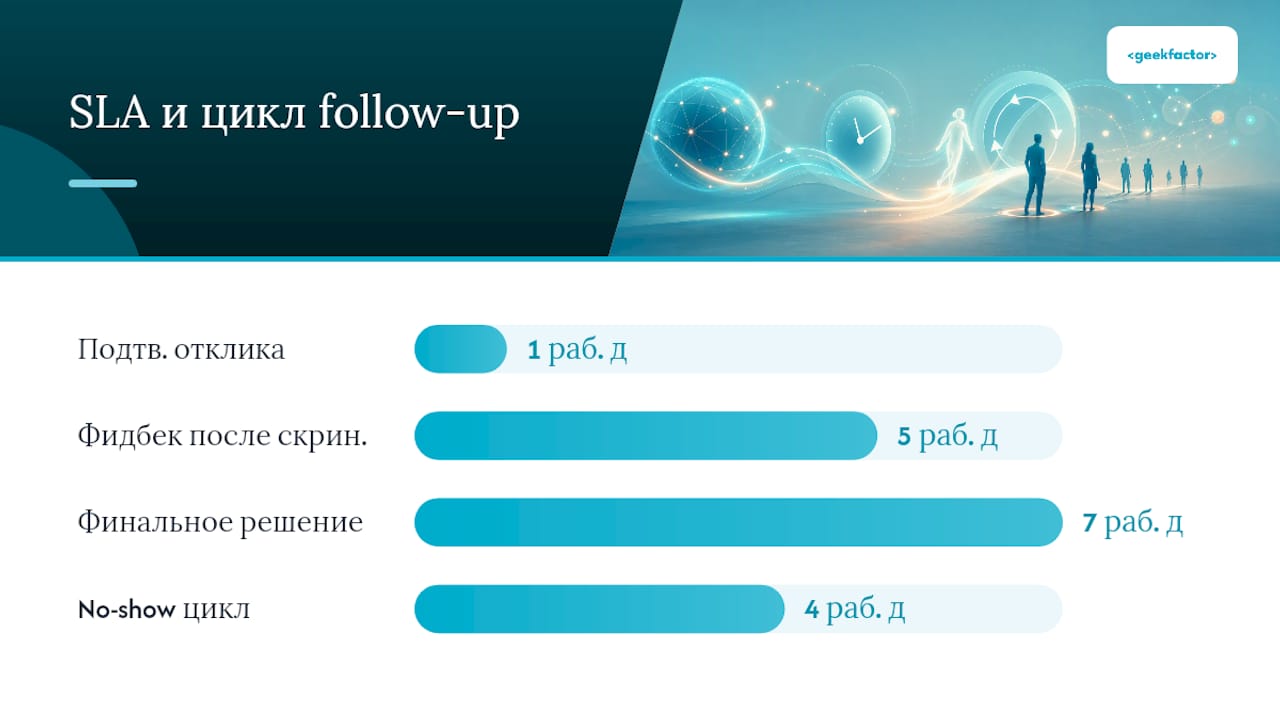 SLA и цикл follow-up

<geekfactor>

Подтв. отклика
1 раб. д

Фидбек после скрин.
5 раб. д

Финальное решение
7 раб. д

No-show цикл
4 раб. д